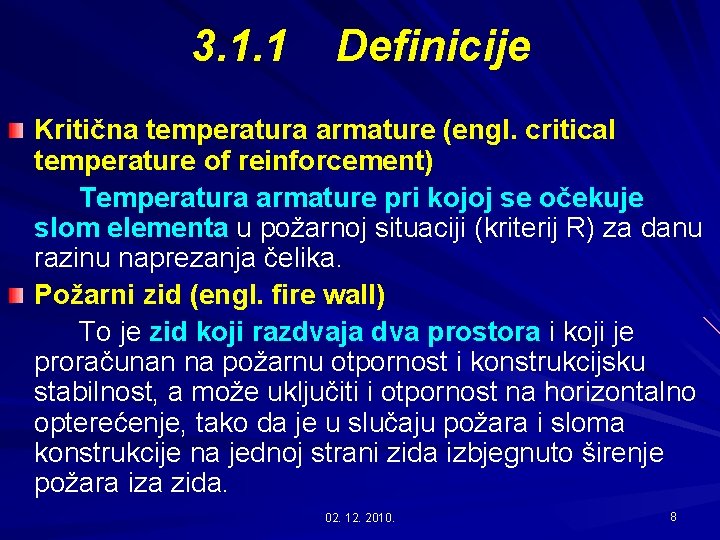 3.1.1 Definicije

Kritična temperatura armature (engl. critical temperature of reinforcement)

Temperatura armature pri kojoj se očekuje slom elementa u požarnoj situaciji (kriterij R) za danu razinu naprezanja čelika.

Požarni zid (engl. fire wall)

To je zid koji razdvaja dva prostora i koji je proračunan na požarnu otpornost i konstrukcijsku stabilnost, a može uključiti i otpornost na horizontalno opterećenje, tako da je u slučaju požara i sloma konstrukcije na jednoj strani zida izbjegnuto širenje požara iza zida.

02. 12. 2010.

8